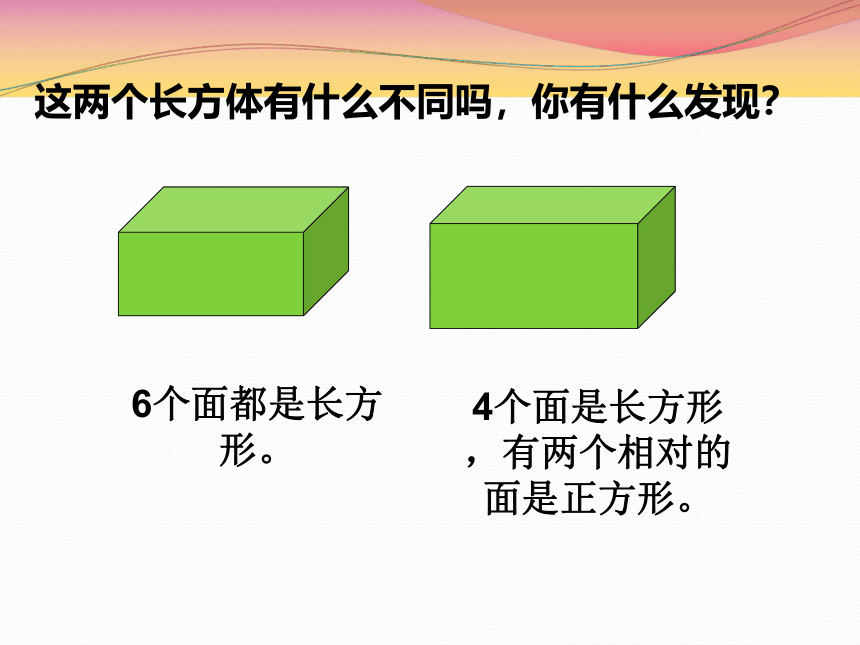 这两个长方体有什么不同吗，你有什么发现？

6个面都是长方形。

4个面是长方形，有两个相对的面是正方形。